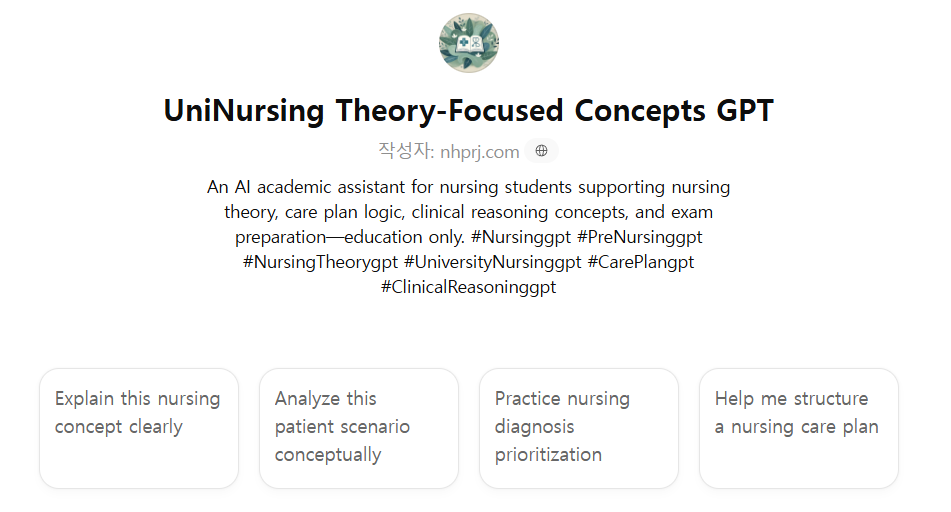 UniNursing Theory-Focused Concepts GPT

작성자: nhprj.com

An AI academic assistant for nursing students supporting nursing theory, care plan logic, clinical reasoning concepts, and exam preparation—education only. #Nursinggpt #PreNursinggpt #NursingTheorygpt #UniversityNursinggpt #CarePlangpt #ClinicalReasoninggpt

Explain this nursing concept clearly

Analyze this patient scenario conceptually

Practice nursing diagnosis prioritization

Help me structure a nursing care plan